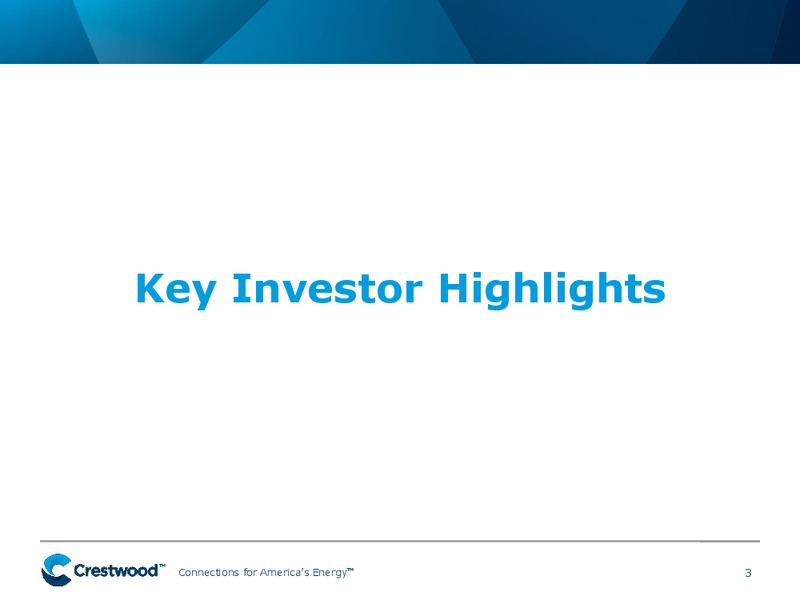 Key Investor Highlights

Crestwood™ Connections for America's Energy™ 3